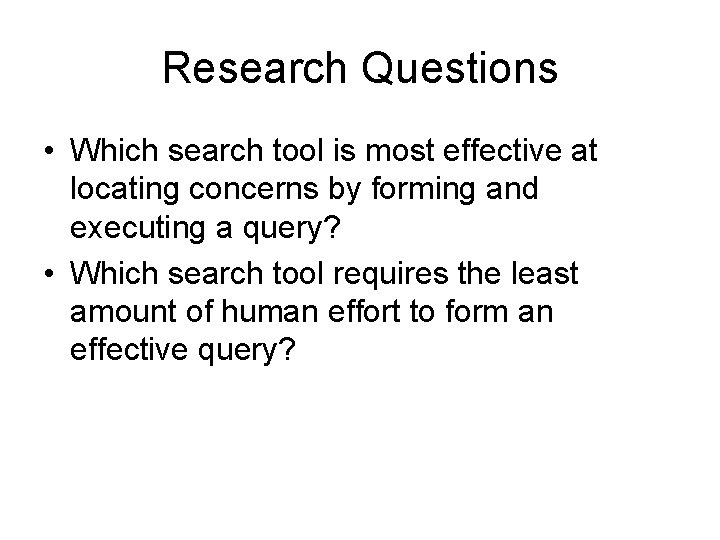 Research Questions

• Which search tool is most effective at locating concerns by forming and executing a query?
• Which search tool requires the least amount of human effort to form an effective query?